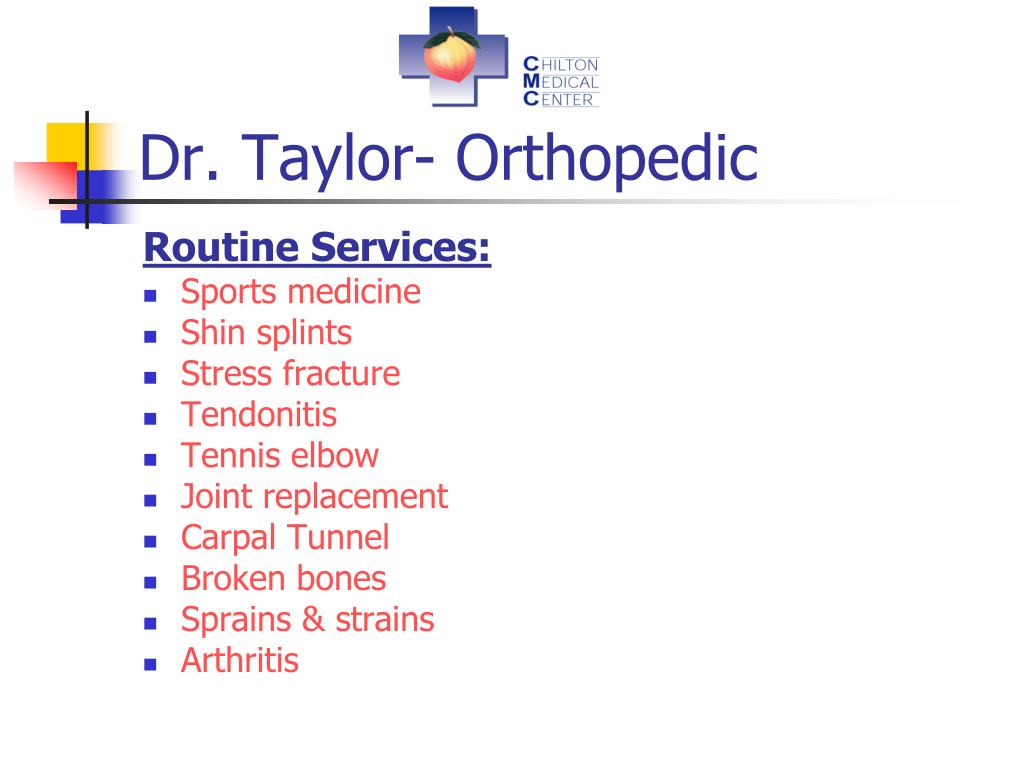 CHILTON
MEDICAL
CENTER

Dr. Taylor- Orthopedic

Routine Services:

- Sports medicine
- Shin splints
- Stress fracture
- Tendonitis
- Tennis elbow
- Joint replacement
- Carpal Tunnel
- Broken bones
- Sprains & strains
- Arthritis